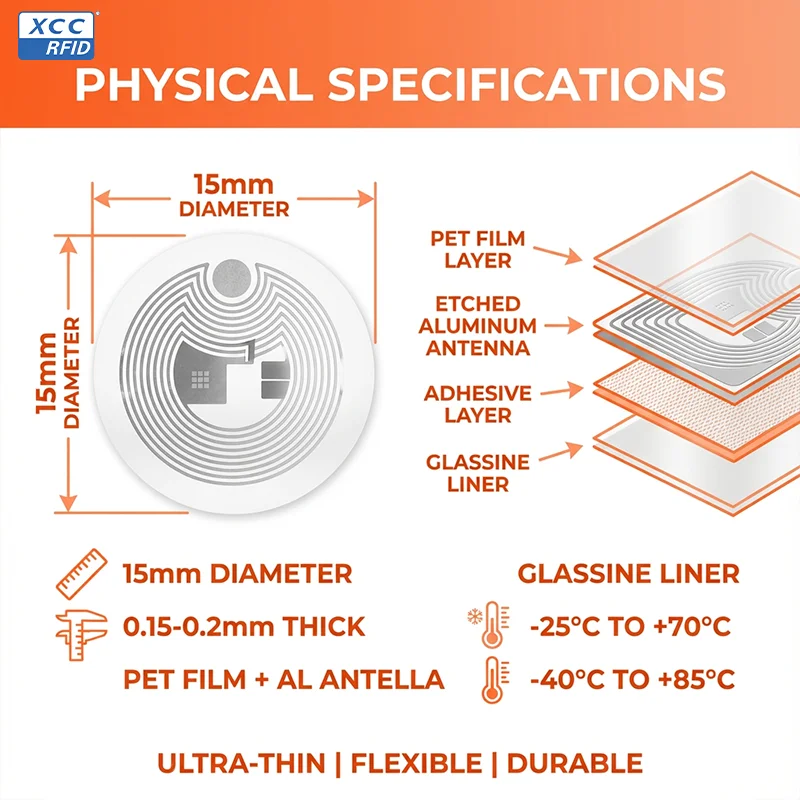 XCC RFID

PHYSICAL SPECIFICATIONS

15mm DIAMETER

15mm DIAMETER

PET FILM LAYER

ETCHED ALUMINUM ANTENNA

ADHESIVE LAYER

GLASSINE LINER

15mm DIAMETER

0.15-0.2mm THICK

PET FILM + AL ANTELLA

GLASSINE LINER

-25°C TO +70°C

-40°C TO +85°C

ULTRA-THIN | FLEXIBLE | DURABLE